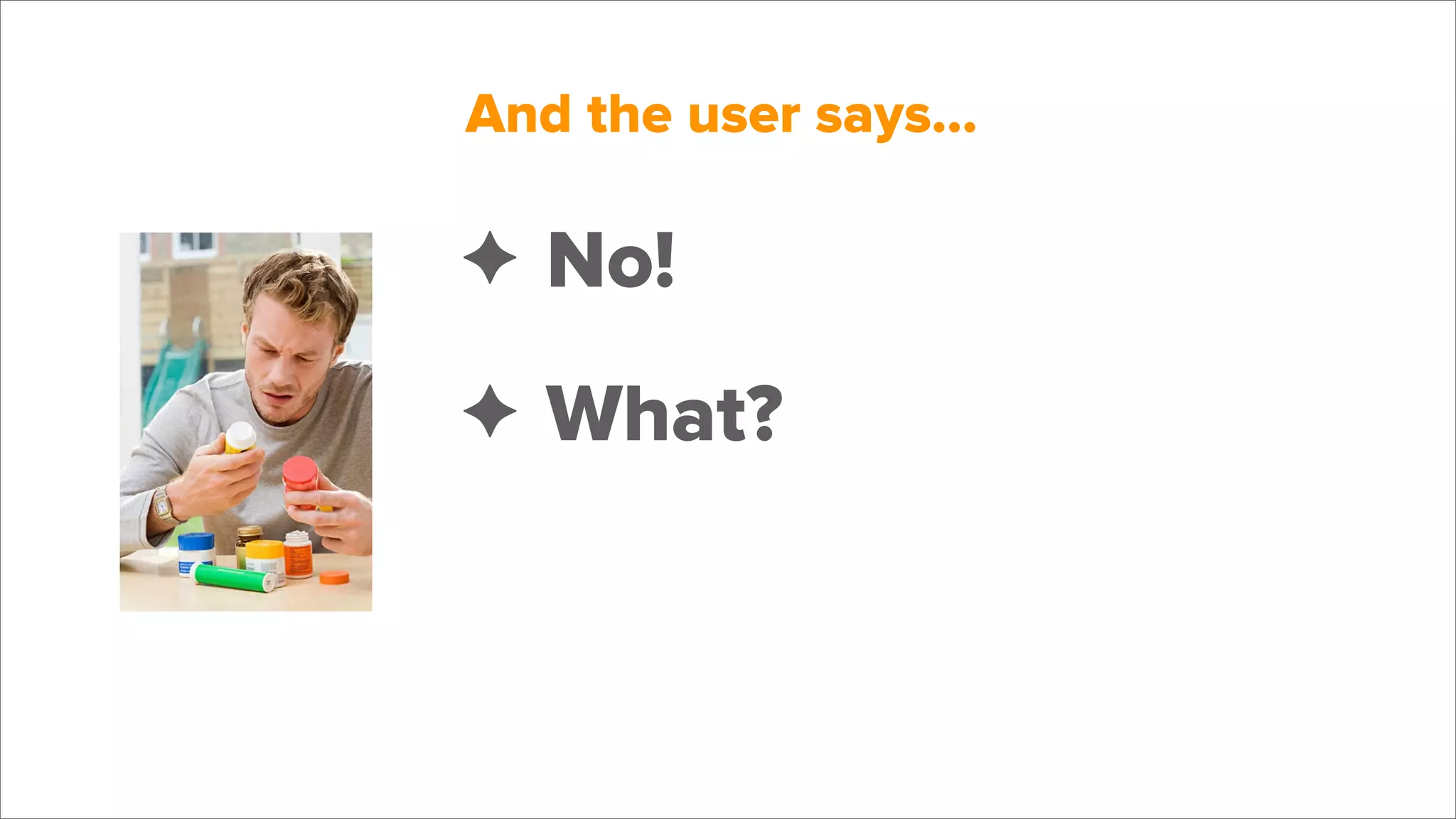 And the user says...

✦ No!

✦ What?